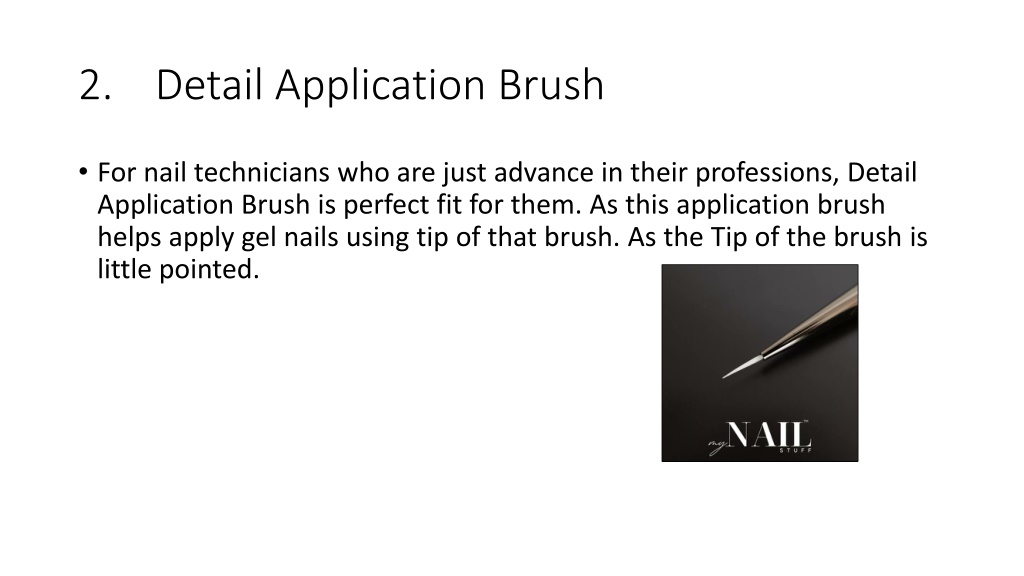 2. Detail Application Brush

• For nail technicians who are just advance in their professions, Detail Application Brush is perfect fit for them. As this application brush helps apply gel nails using tip of that brush. As the Tip of the brush is little pointed.

my NAIL™ STUFF